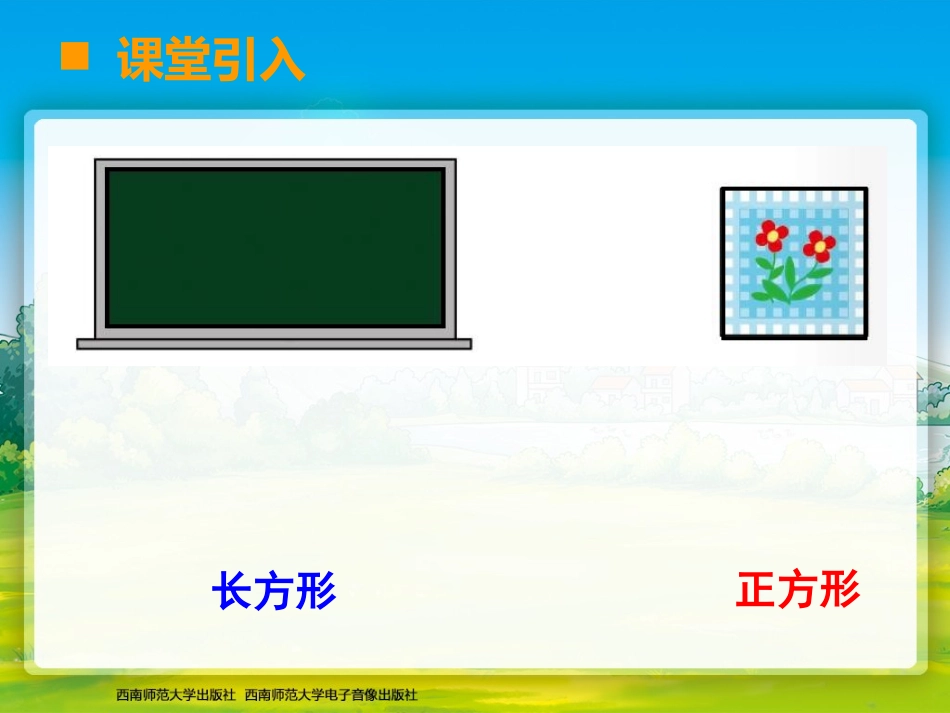 ■ 课堂引入

长方形

正方形

西南师范大学出版社 西南师范大学电子音像出版社